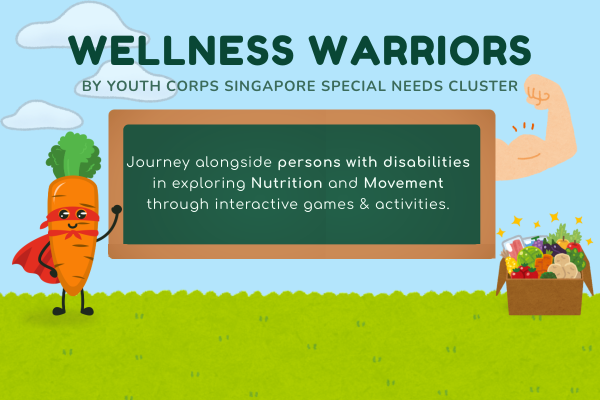 WELLNESS WARRIORS

BY YOUTH CORPS SINGAPORE SPECIAL NEEDS CLUSTER

Journey alongside persons with disabilities in exploring Nutrition and Movement through interactive games & activities.